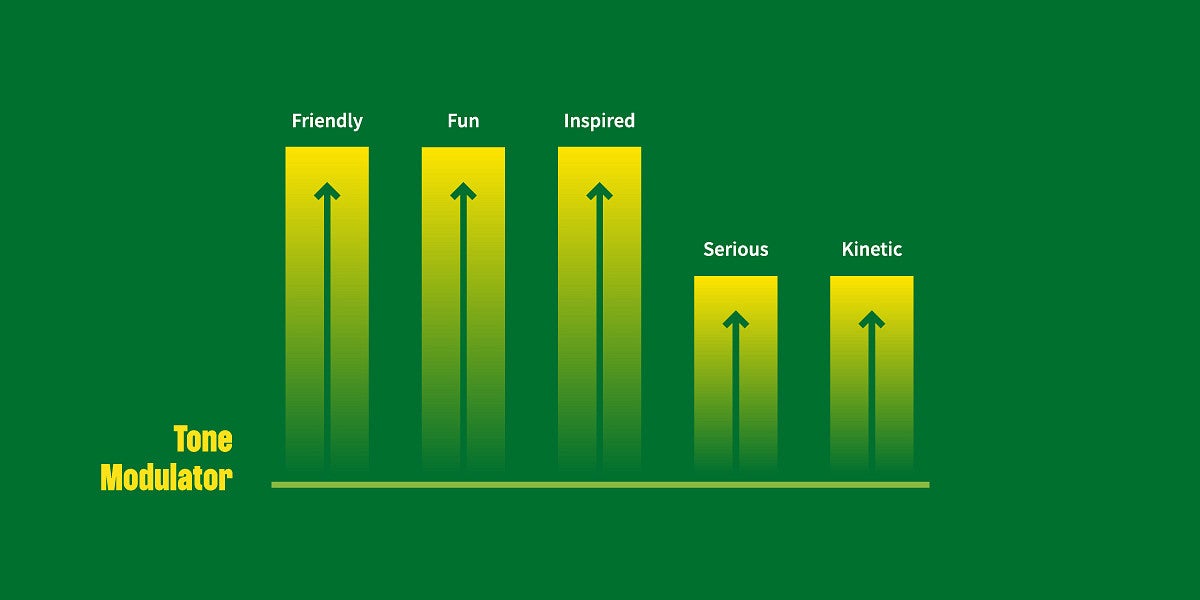 Friendly
Fun
Inspired
Serious
Kinetic

Tone Modulator